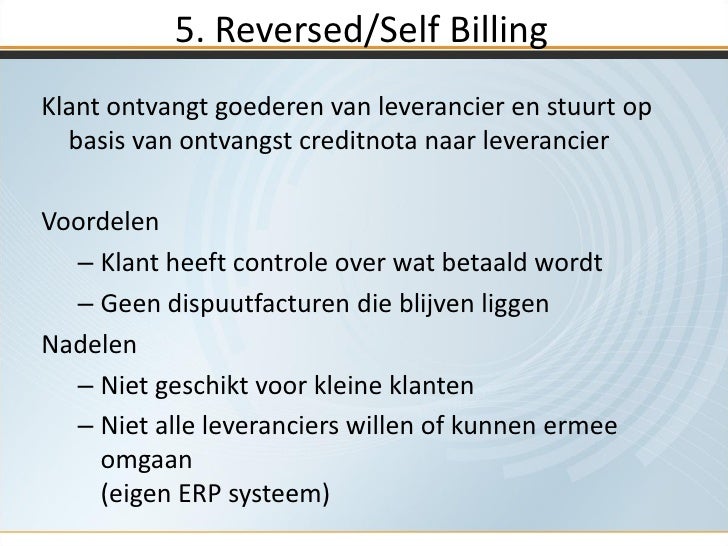 5. Reversed/Self Billing

Klant ontvangt goederen van leverancier en stuurt op basis van ontvangst creditnota naar leverancier

Voordelen
– Klant heeft controle over wat betaald wordt
– Geen dispuutfacturen die blijven liggen
Nadelen
– Niet geschikt voor kleine klanten
– Niet alle leveranciers willen of kunnen ermee omgaan
(eigen ERP systeem)